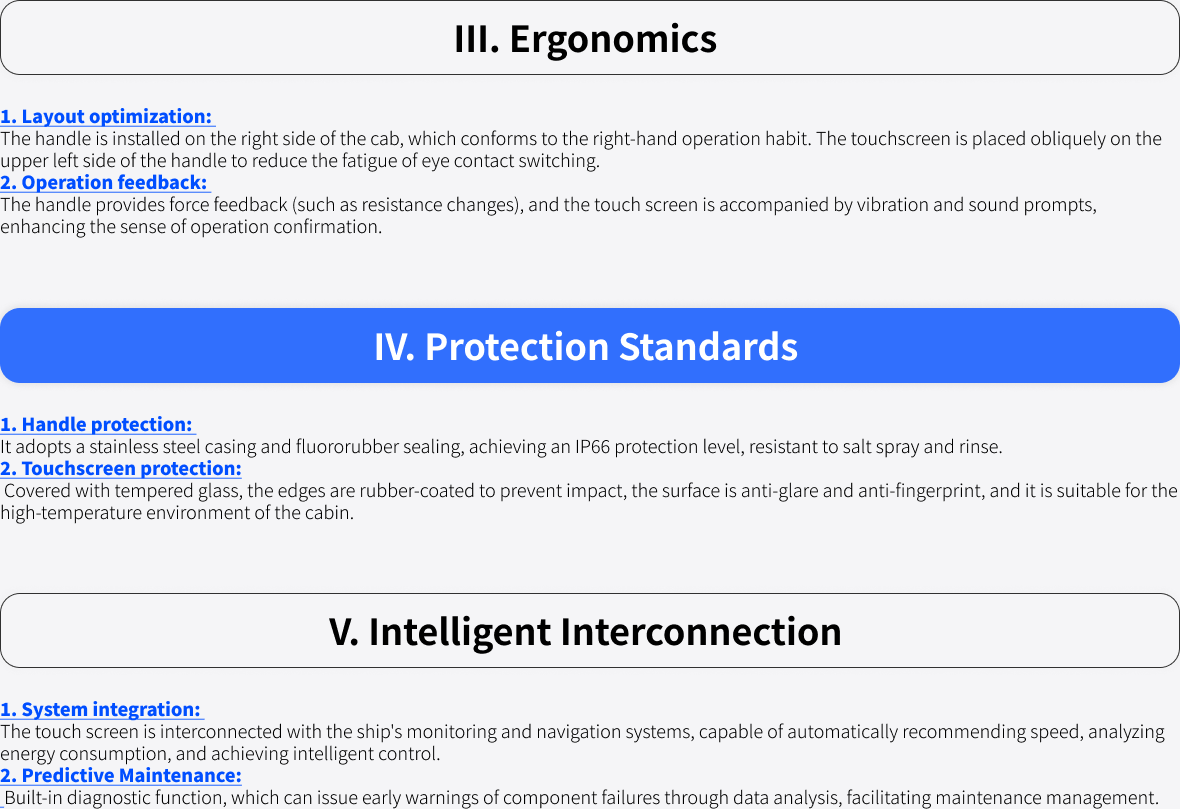 III. Ergonomics

1. Layout optimization:
The handle is installed on the right side of the cab, which conforms to the right-hand operation habit. The touchscreen is placed obliquely on the upper left side of the handle to reduce the fatigue of eye contact switching.
2. Operation feedback:
The handle provides force feedback (such as resistance changes), and the touch screen is accompanied by vibration and sound prompts, enhancing the sense of operation confirmation.

IV. Protection Standards

1. Handle protection:
It adopts a stainless steel casing and fluororubber sealing, achieving an IP66 protection level, resistant to salt spray and rinse.
2. Touchscreen protection:
Covered with tempered glass, the edges are rubber-coated to prevent impact, the surface is anti-glare and anti-fingerprint, and it is suitable for the high-temperature environment of the cabin.

V. Intelligent Interconnection

1. System integration:
The touch screen is interconnected with the ship's monitoring and navigation systems, capable of automatically recommending speed, analyzing energy consumption, and achieving intelligent control.
2. Predictive Maintenance:
Built-in diagnostic function, which can issue early warnings of component failures through data analysis, facilitating maintenance management.